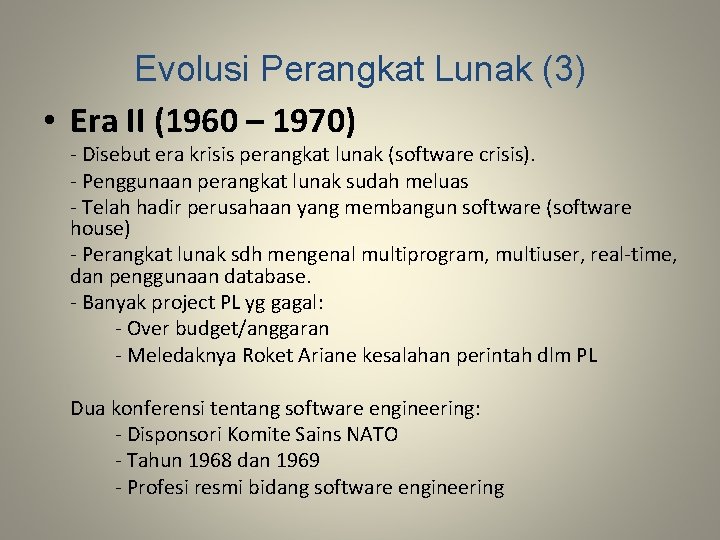 Evolusi Perangkat Lunak (3)

• Era II (1960 – 1970)

- Disebut era krisis perangkat lunak (software crisis).
- Penggunaan perangkat lunak sudah meluas
- Telah hadir perusahaan yang membangun software (software house)
- Perangkat lunak sdh mengenal multiprogram, multiuser, real-time, dan penggunaan database.
- Banyak project PL yg gagal:
- Over budget/anggaran
- Meledaknya Roket Ariane kesalahan perintah dlm PL

Dua konferensi tentang software engineering:
- Disponsori Komite Sains NATO
- Tahun 1968 dan 1969
- Profesi resmi bidang software engineering